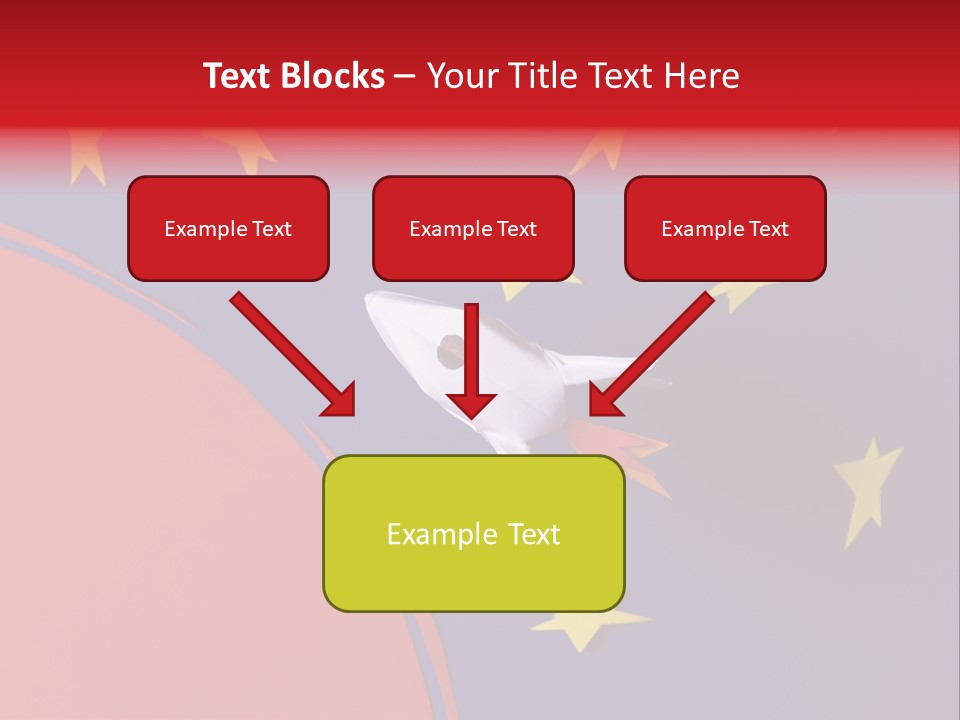 Text Blocks – Your Title Text Here

Example Text

Example Text

Example Text

Example Text